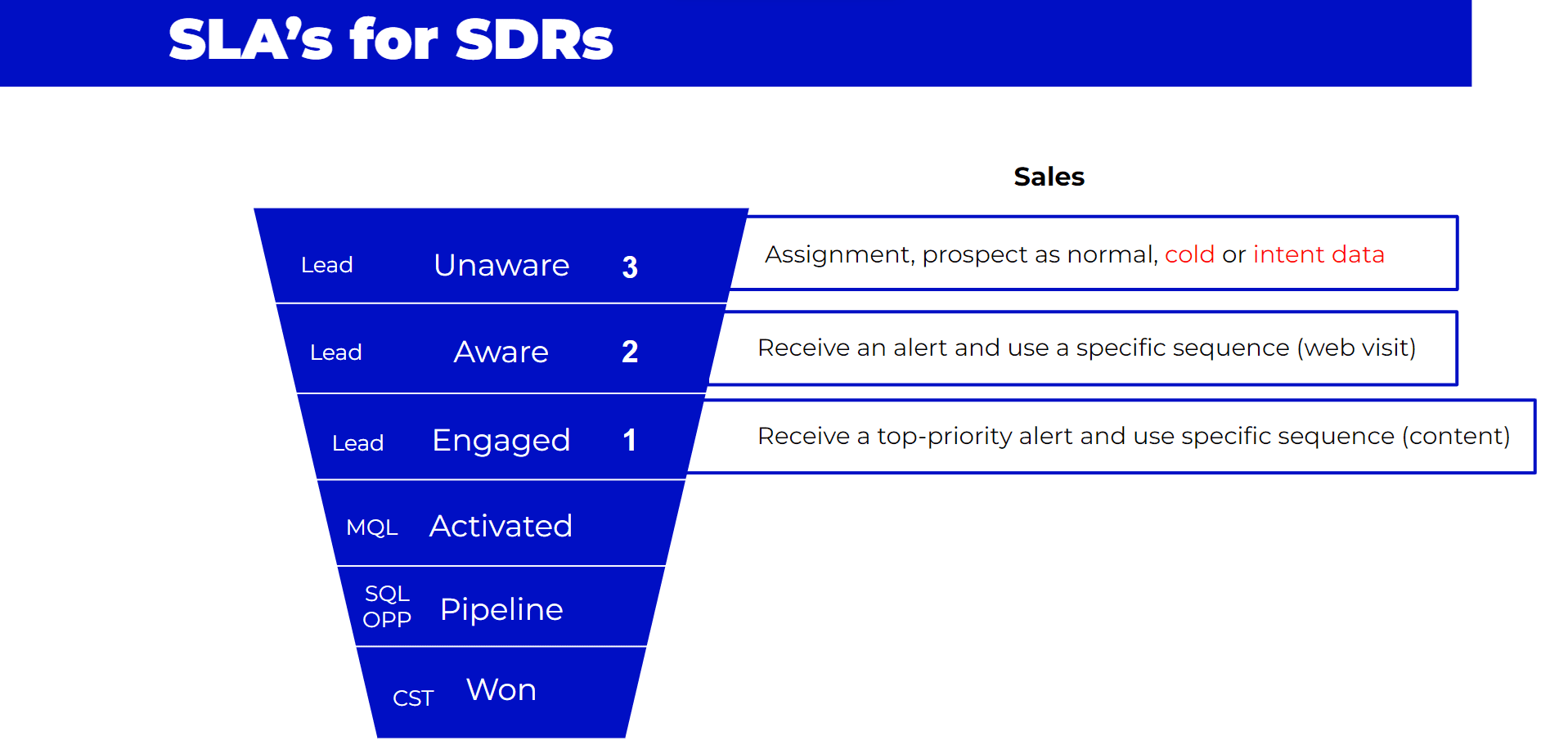 SLA's for SDRs

Sales

Lead Unaware 3

Assignment, prospect as normal, cold or intent data

Lead Aware 2

Receive an alert and use a specific sequence (web visit)

Lead Engaged 1

Receive a top-priority alert and use specific sequence (content)

MQL Activated

SQL OPP Pipeline

CST Won